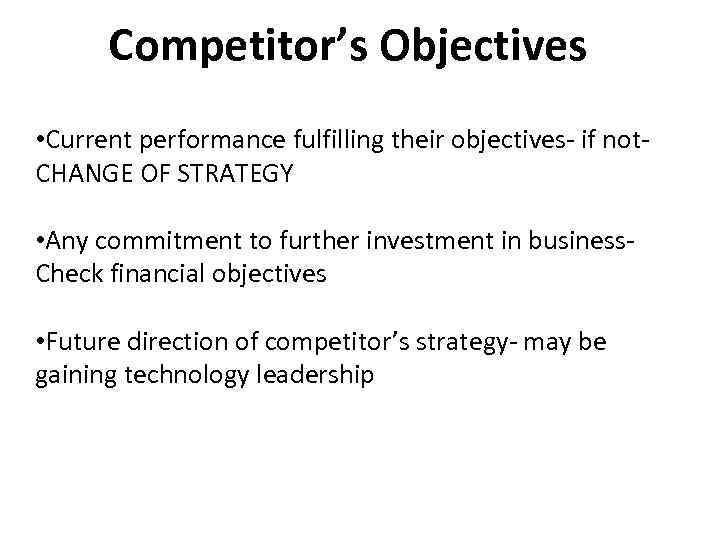 Competitor’s Objectives

•Current performance fulfilling their objectives- if not- CHANGE OF STRATEGY

•Any commitment to further investment in business- Check financial objectives

•Future direction of competitor’s strategy- may be gaining technology leadership